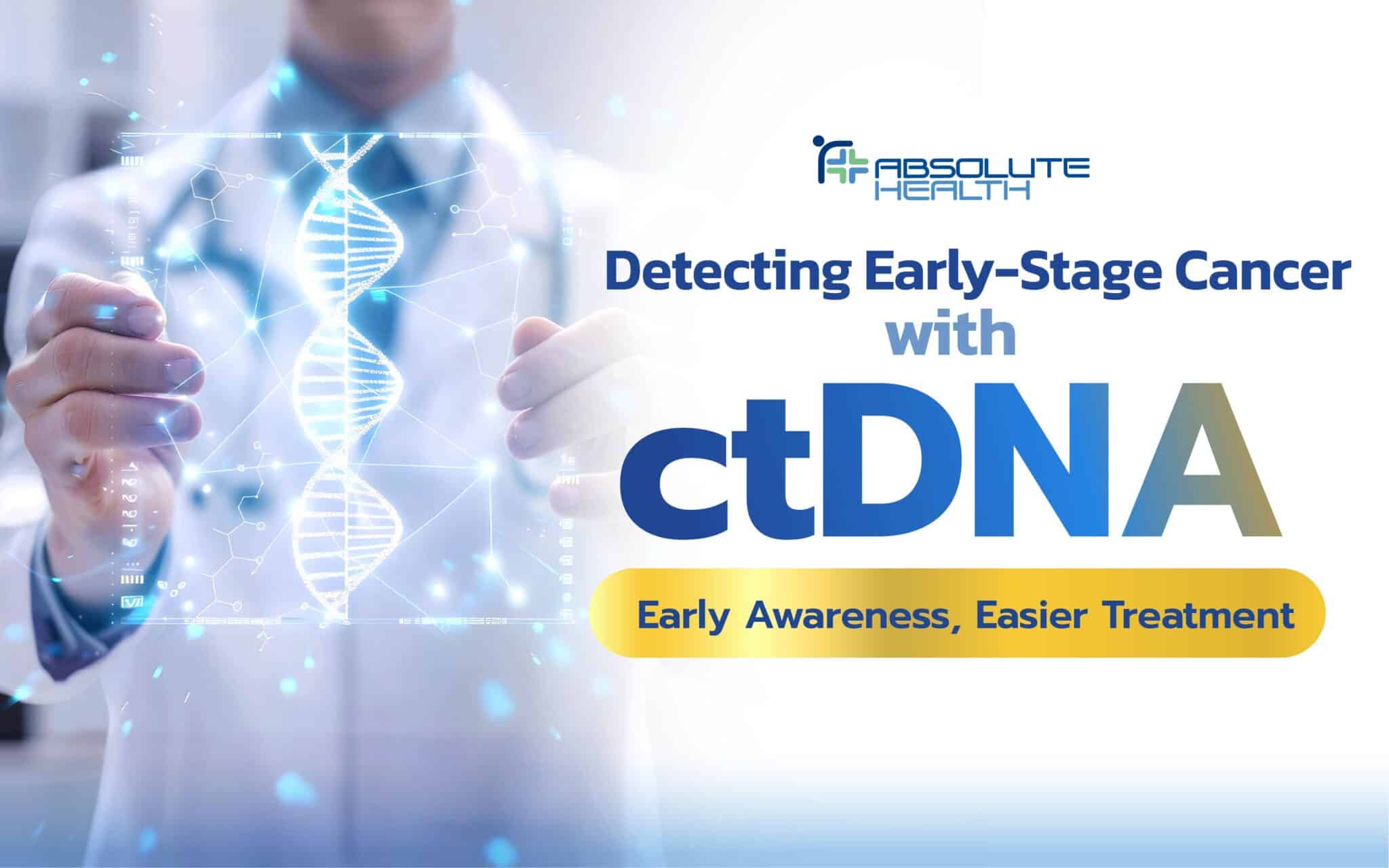 ABSOLUTE HEALTH

Detecting Early-Stage Cancer with ctDNA

Early Awareness, Easier Treatment